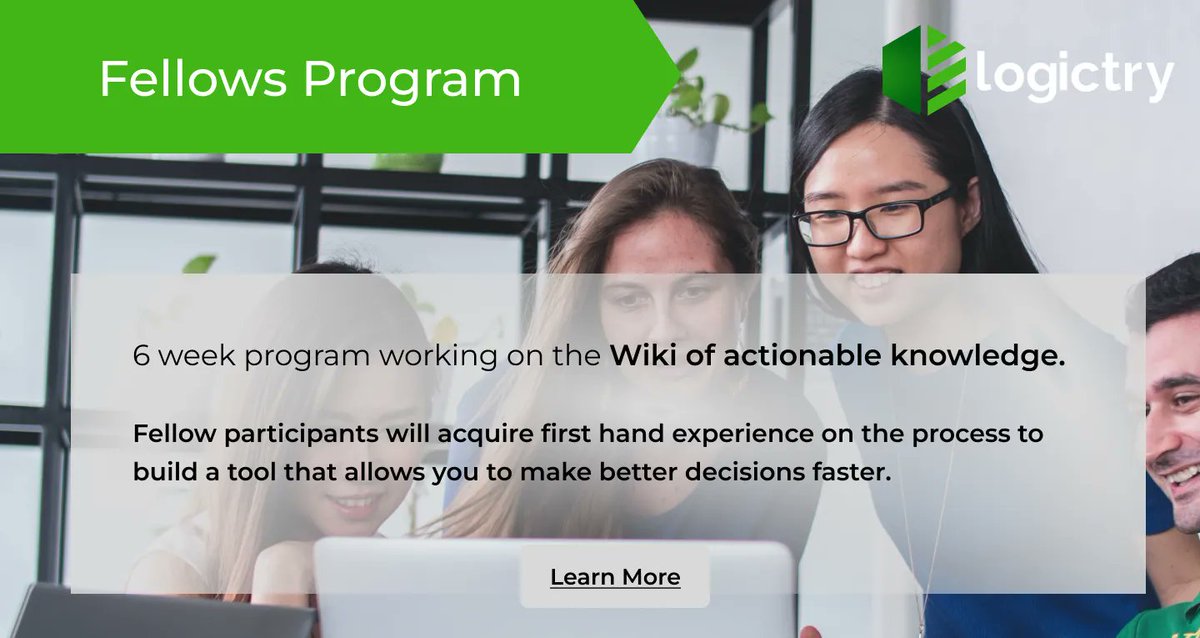 Fellows Program

logictry

6 week program working on the Wiki of actionable knowledge.

Fellow participants will acquire first hand experience on the process to build a tool that allows you to make better decisions faster.

Learn More